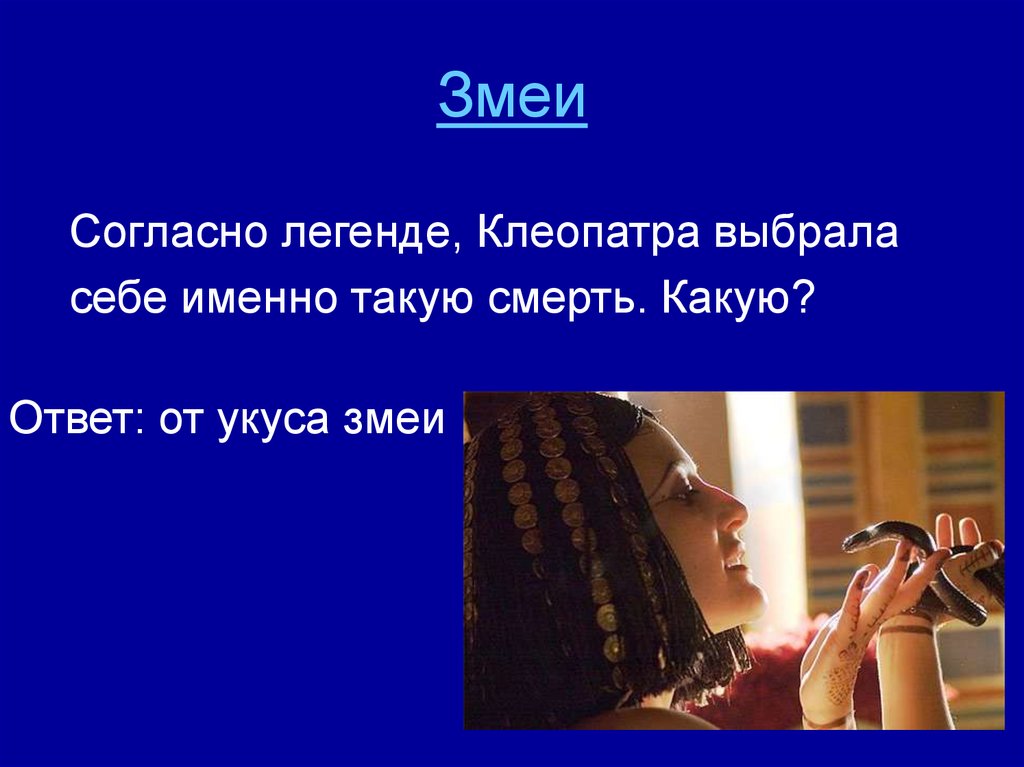 Змеи

Согласно легенде, Клеопатра выбрала себе именно такую смерть. Какую?

Ответ: от укуса змеи